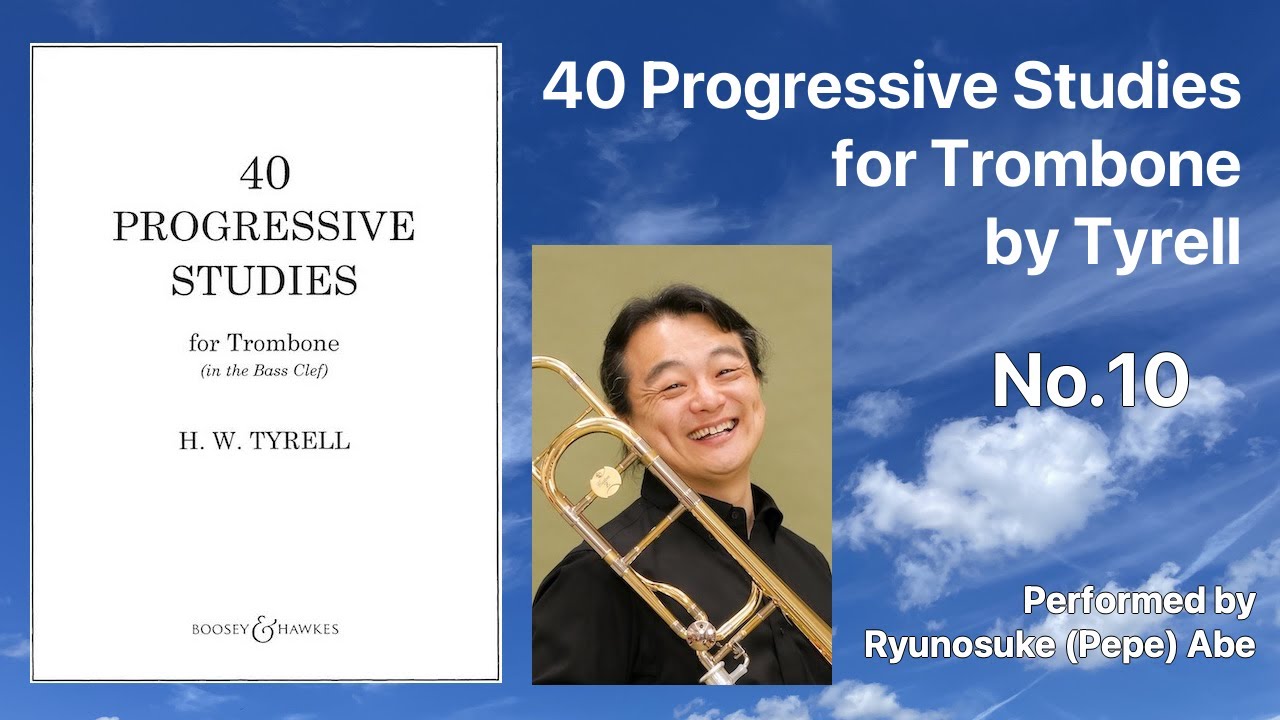 40
PROGRESSIVE
STUDIES

for Trombone
(in the Bass Clef)

H. W. TYRELL

BOOSEY & HAWKES

40 Progressive Studies for Trombone by Tyrell

No.10

Performed by Ryunosuke (Pepe) Abe